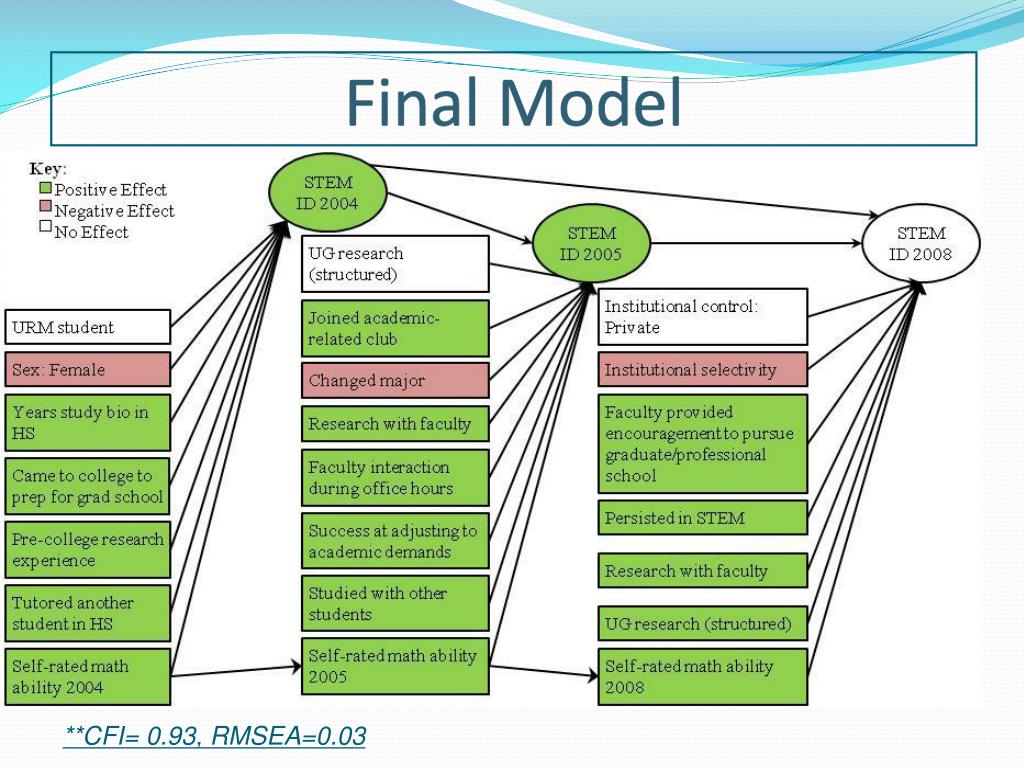 Final Model

Key:
Positive Effect
Negative Effect
No Effect

STEM ID 2004

STEM ID 2005

STEM ID 2008

URM student

Sex: Female

Years study bio in HS

Came to college to prep for grad school

Pre-college research experience

Tutored another student in HS

Self-rated math ability 2004

UG research (structured)

Joined academic-related club

Changed major

Research with faculty

Faculty interaction during office hours

Success at adjusting to academic demands

Studied with other students

Self-rated math ability 2005

Institutional control: Private

Institutional selectivity

Faculty provided encouragement to pursue graduate/professional school

Persisted in STEM

Research with faculty

UG research (structured)

Self-rated math ability 2008

**CFI= 0.93, RMSEA=0.03